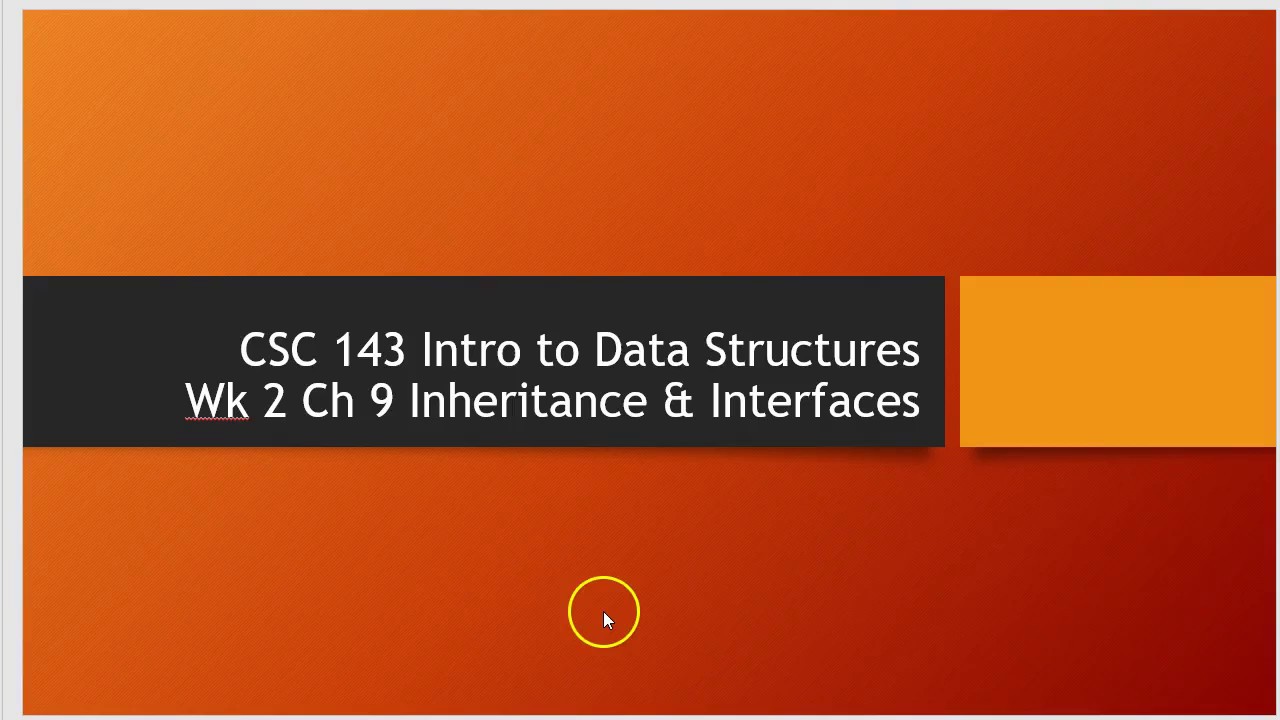 CSC 143 Intro to Data Structures
Wk 2 Ch 9 Inheritance & Interfaces